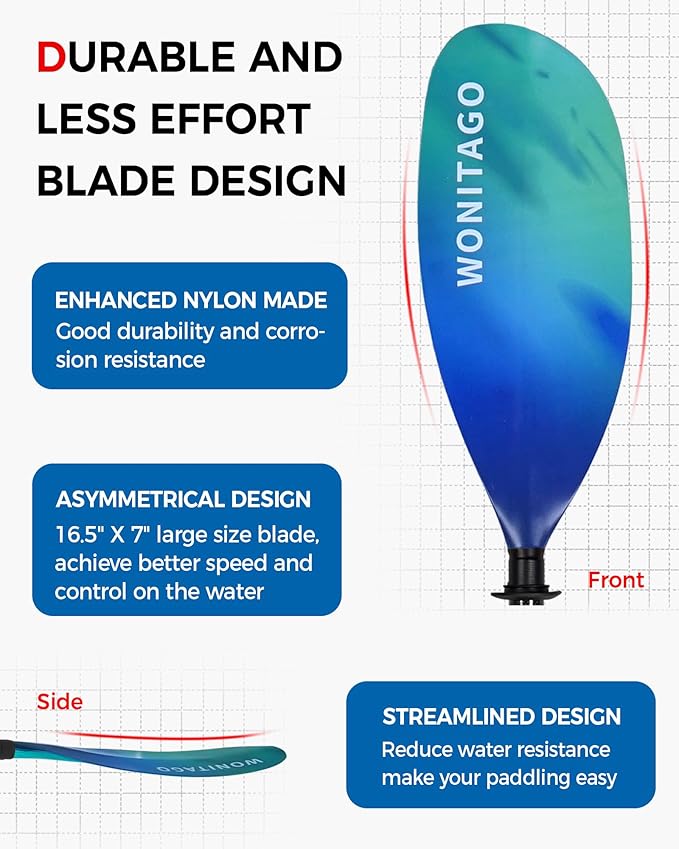 DURABLE AND LESS EFFORT BLADE DESIGN

WONITAGO

ENHANCED NYLON MADE
Good durability and corrosion resistance

ASYMMETRICAL DESIGN
16.5" X 7" large size blade, achieve better speed and control on the water

Front

Side

WONITAGO

STREAMLINED DESIGN
Reduce water resistance make your paddling easy